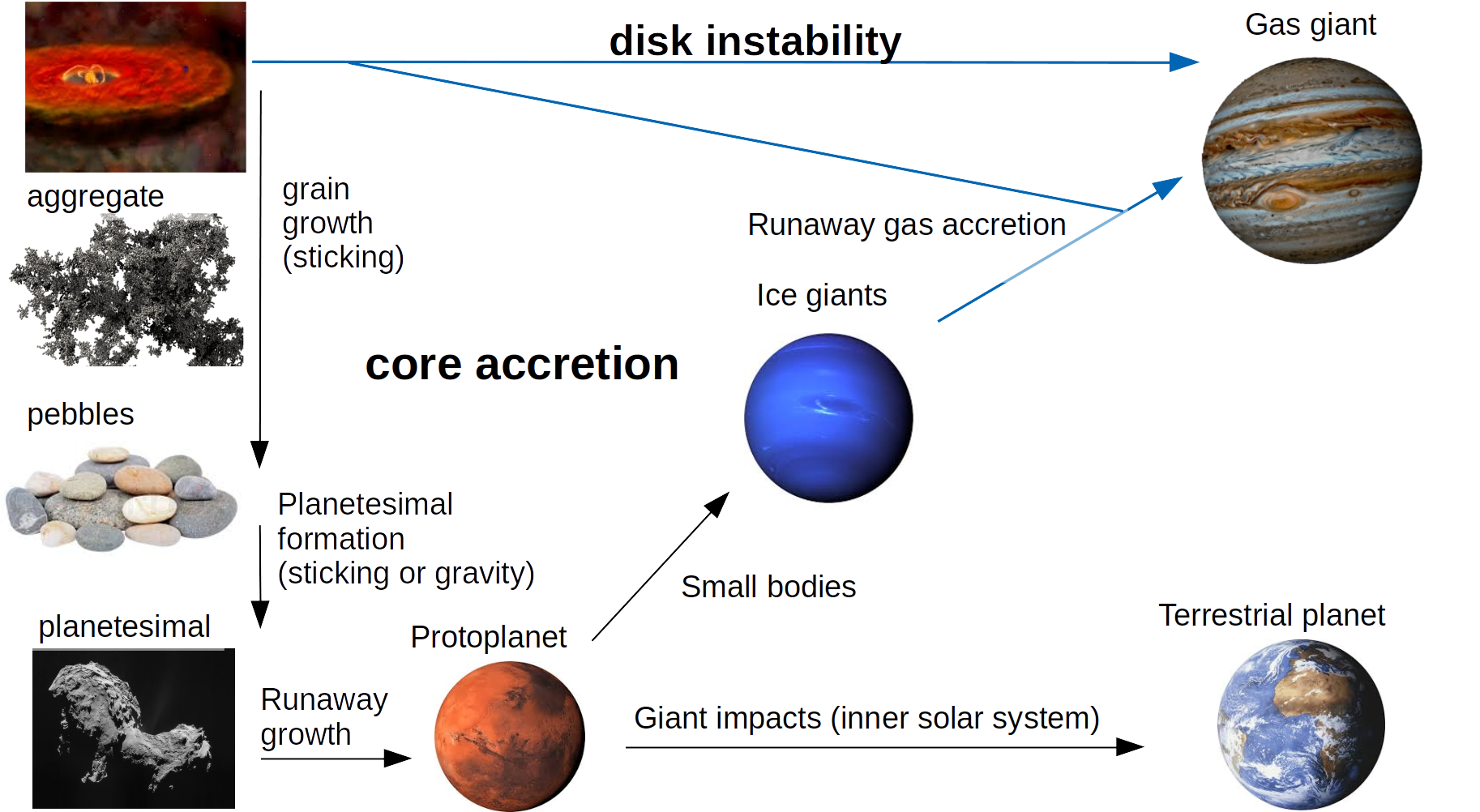 disk instability

Gas giant

aggregate

grain growth (sticking)

Runaway gas accretion

Ice giants

core accretion

pebbles

Planetesimal formation (sticking or gravity)

Small bodies

planetesimal

Protoplanet

Terrestrial planet

Runaway growth

Giant impacts (inner solar system)